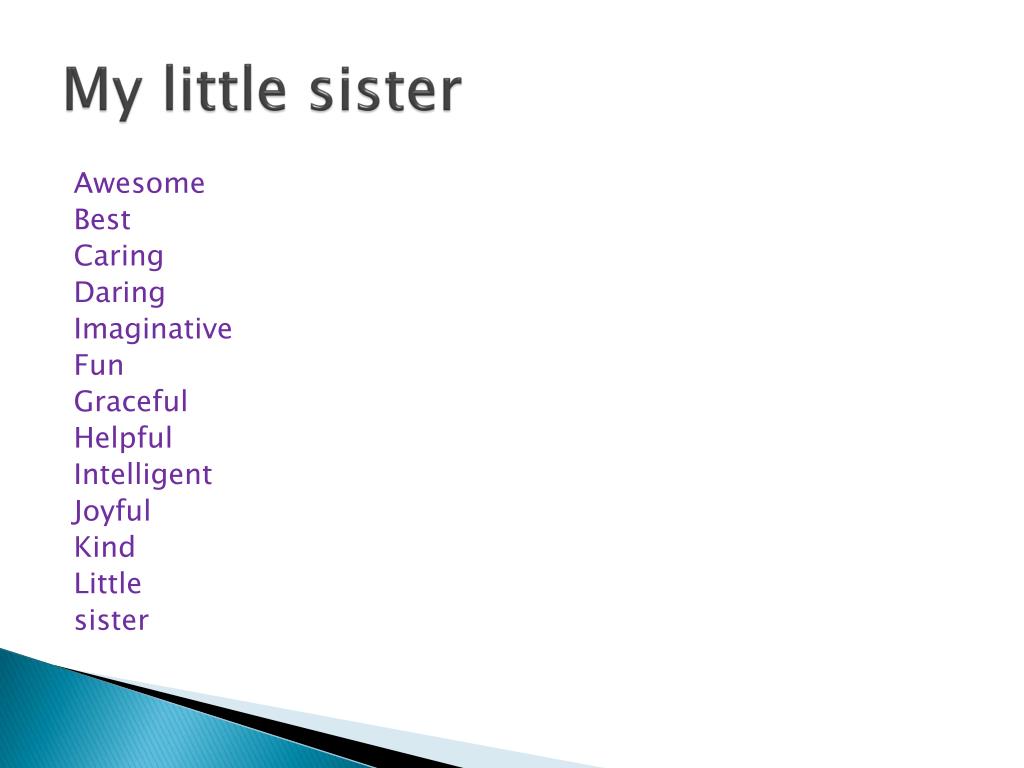 My little sister

Awesome
Best
Caring
Daring
Imaginative
Fun
Graceful
Helpful
Intelligent
Joyful
Kind
Little
sister